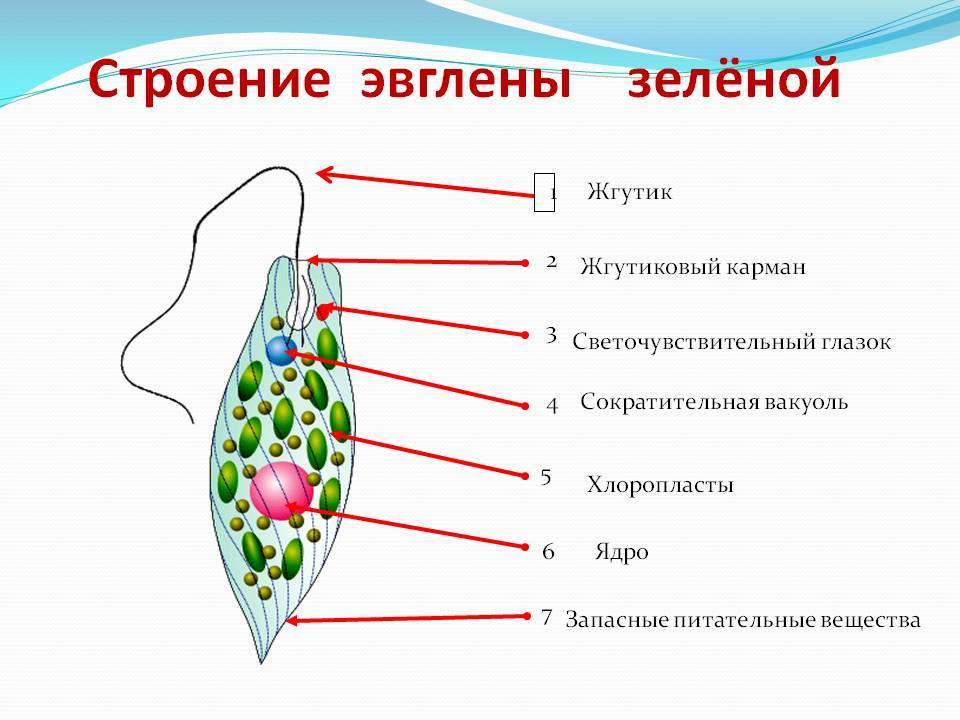 Строение эвглены зелёной

1 Жгутик

2 Жгутиковый карман

3 Светочувствительный глазок

4 Сократительная вакуоль

5 Хлоропласты

6 Ядро

7 Запасные питательные вещества